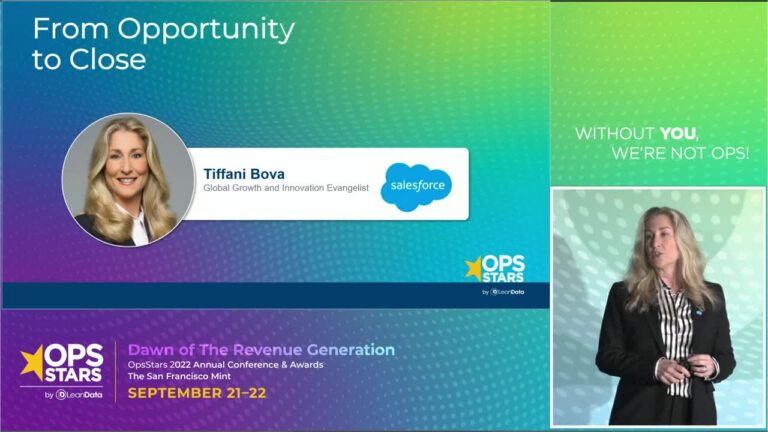 From Opportunity to Close

Tiffani Bova
Global Growth and Innovation Evangelist

salesforce

OPS STARS
by LeanData

WITHOUT YOU, WE'RE NOT OPS!

OPS STARS
by LeanData

Dawn of The Revenue Generation
OpsStars 2022 Annual Conference & Awards
The San Francisco Mint
SEPTEMBER 21–22